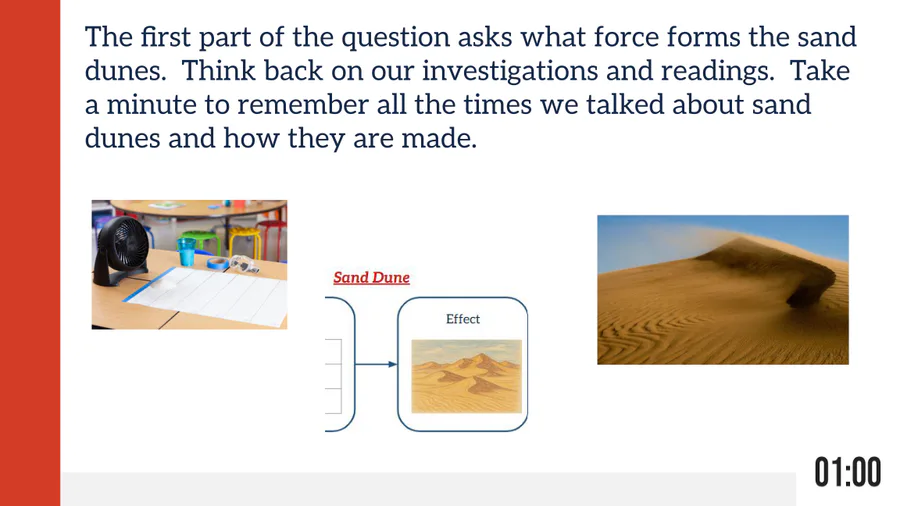 The first part of the question asks what force forms the sand dunes. Think back on our investigations and readings. Take a minute to remember all the times we talked about sand dunes and how they are made.

Sand Dune

Effect

01:00